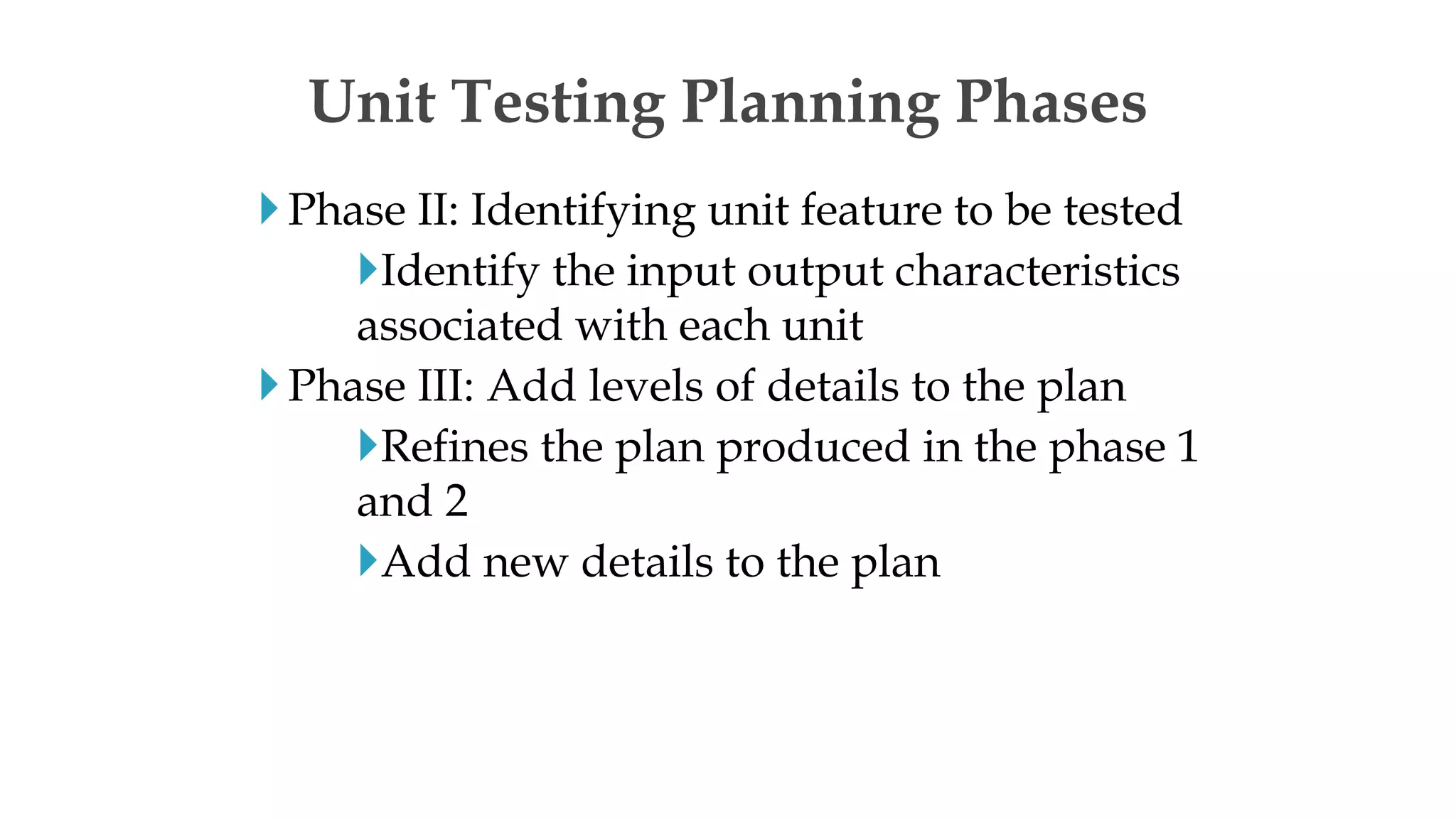 Unit Testing Planning Phases

Phase II: Identifying unit feature to be tested

Identify the input output characteristics associated with each unit

Phase III: Add levels of details to the plan

Refines the plan produced in the phase 1 and 2

Add new details to the plan